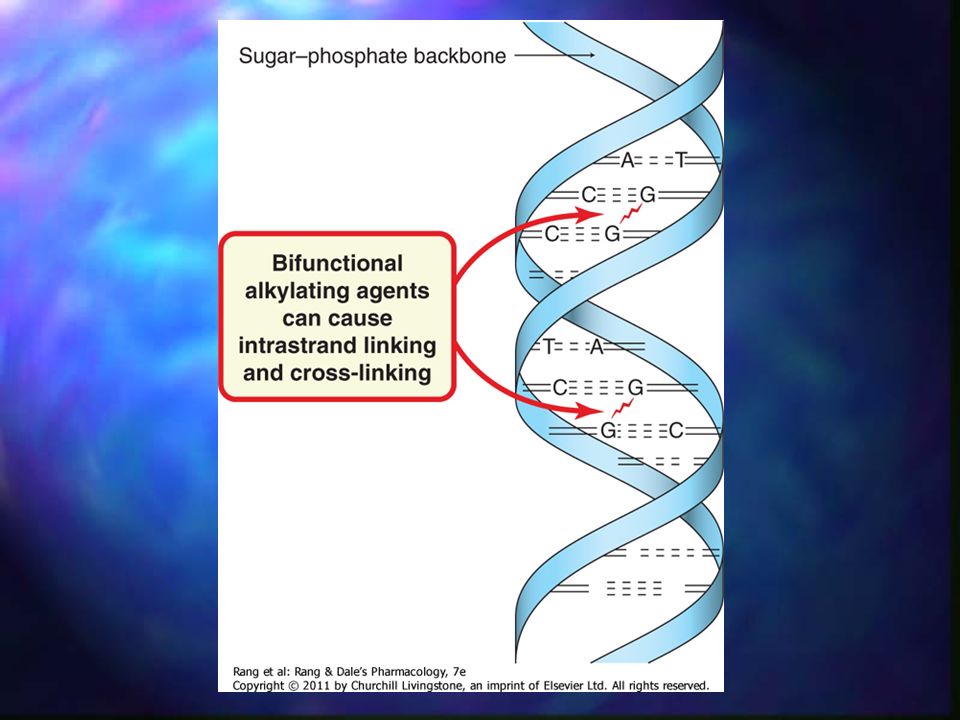 Sugar–phosphate backbone

A T
C G
C G

Bifunctional alkylating agents can cause intrastrand linking and cross-linking

T A
C G
G C

Rang et al: Rang & Dale's Pharmacology, 7e
Copyright © 2011 by Churchill Livingstone, an imprint of Elsevier Ltd. All rights reserved.